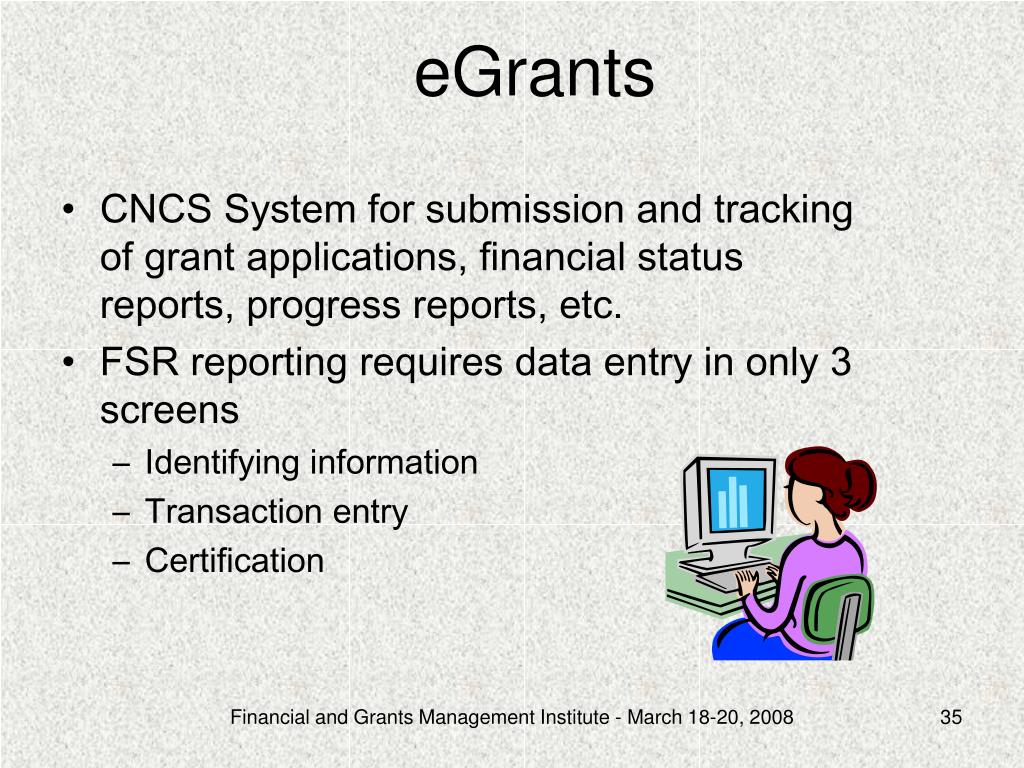 eGrants

• CNCS System for submission and tracking of grant applications, financial status reports, progress reports, etc.
• FSR reporting requires data entry in only 3 screens
  – Identifying information
  – Transaction entry
  – Certification

Financial and Grants Management Institute - March 18-20, 2008

35